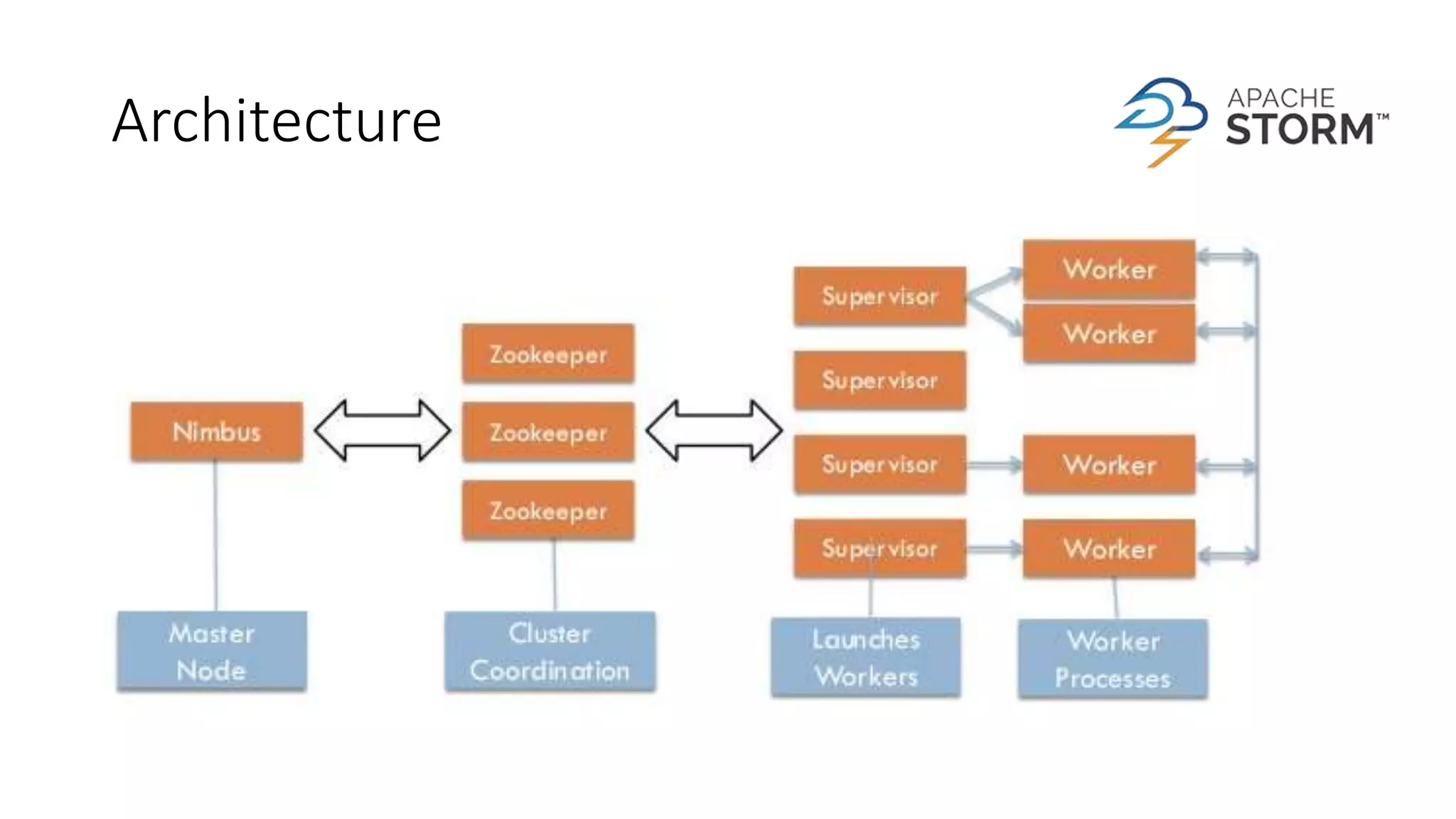 Architecture

APACHE
STORM™

Nimbus

Zookeeper

Zookeeper

Zookeeper

Supervisor

Supervisor

Supervisor

Supervisor

Worker

Worker

Worker

Worker

Master Node

Cluster Coordination

Launches Workers

Worker Processes